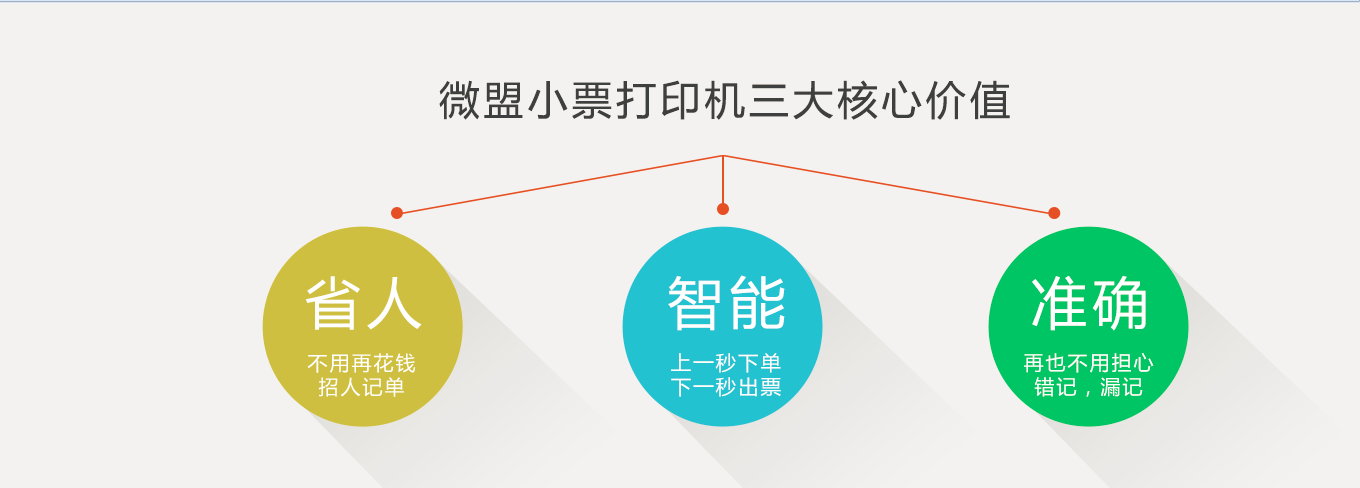 微盟小票打印机三大核心价值

省人
不用再花钱
招人记单

智能
上一秒下单
下一秒出票

准确
再也不用担心
错记，漏记